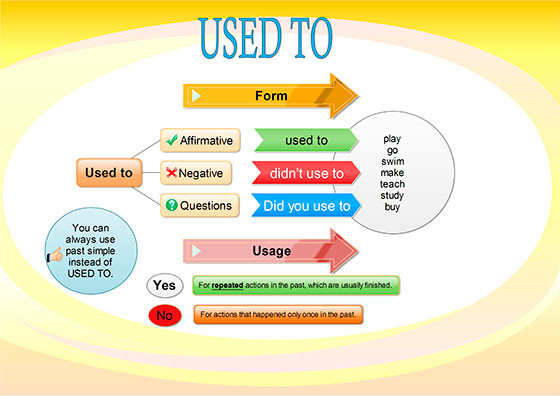 USED TO

Form

Used to

Affirmative

Negative

Questions

used to

didn't use to

Did you use to

play
go
swim
make
teach
study
buy

You can always use past simple instead of USED TO.

Usage

Yes

For repeated actions in the past, which are usually finished.

No

For actions that happened only once in the past.